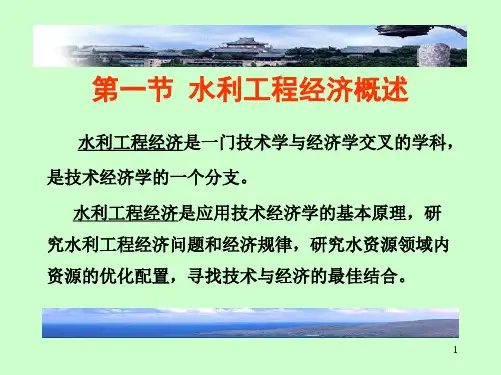 第一节 水利工程经济概述

水利工程经济是一门技术学与经济学交叉的学科，是技术经济学的一个分支。

水利工程经济是应用技术经济学的基本原理，研究水利工程经济问题和经济规律，研究水资源领域内资源的优化配置，寻找技术与经济的最佳结合。

1